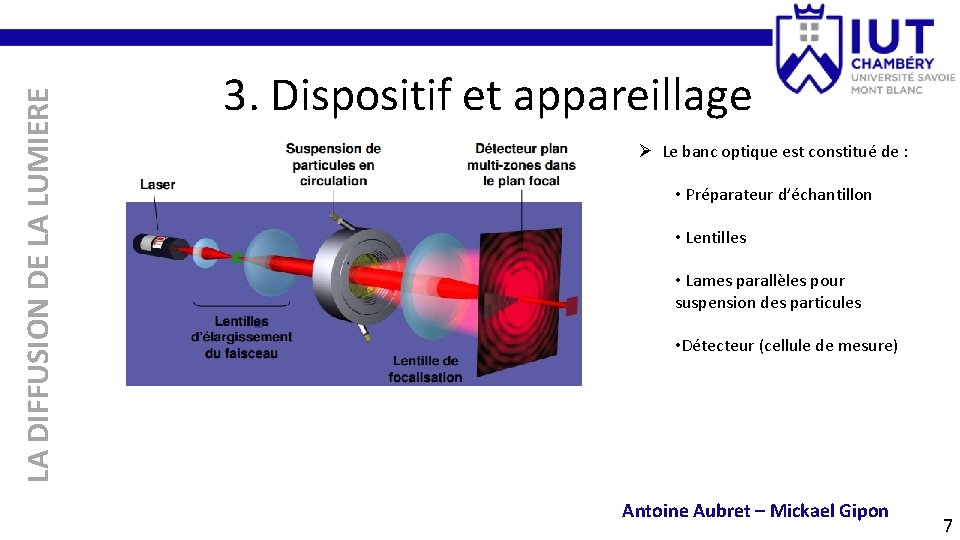 LA DIFFUSION DE LA LUMIERE

IUT CHAMBÉRY UNIVERSITÉ SAVOIE MONT BLANC

3. Dispositif et appareillage

Laser

Suspension de particules en circulation

Détecteur plan multi-zones dans le plan focal

Lentilles d'élargissement du faisceau

Lentille de focalisation

➢ Le banc optique est constitué de :

• Préparateur d'échantillon

• Lentilles

• Lames parallèles pour suspension des particules

•Détecteur (cellule de mesure)

Antoine Aubret – Mickael Gipon

7